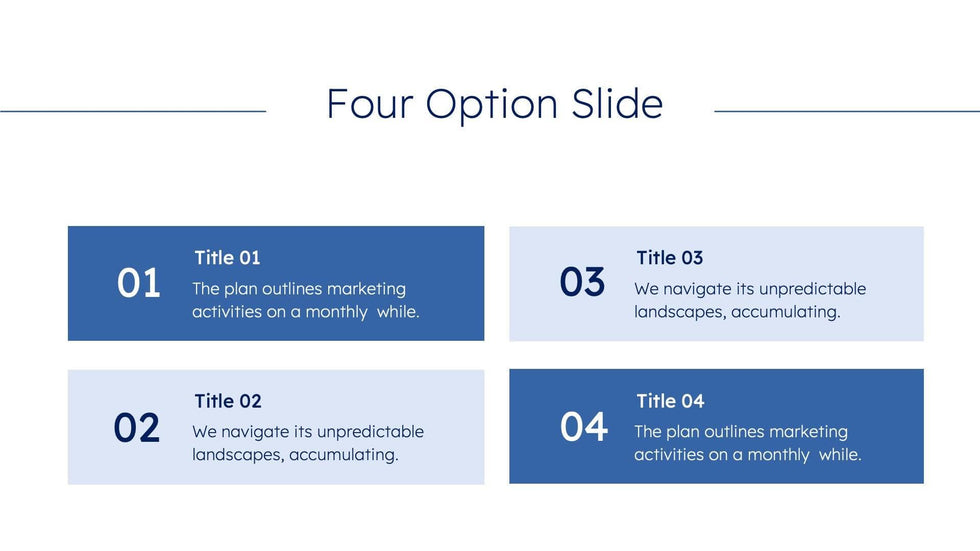 Four Option Slide

01
Title 01
The plan outlines marketing activities on a monthly while.

02
Title 02
We navigate its unpredictable landscapes, accumulating.

03
Title 03
We navigate its unpredictable landscapes, accumulating.

04
Title 04
The plan outlines marketing activities on a monthly while.